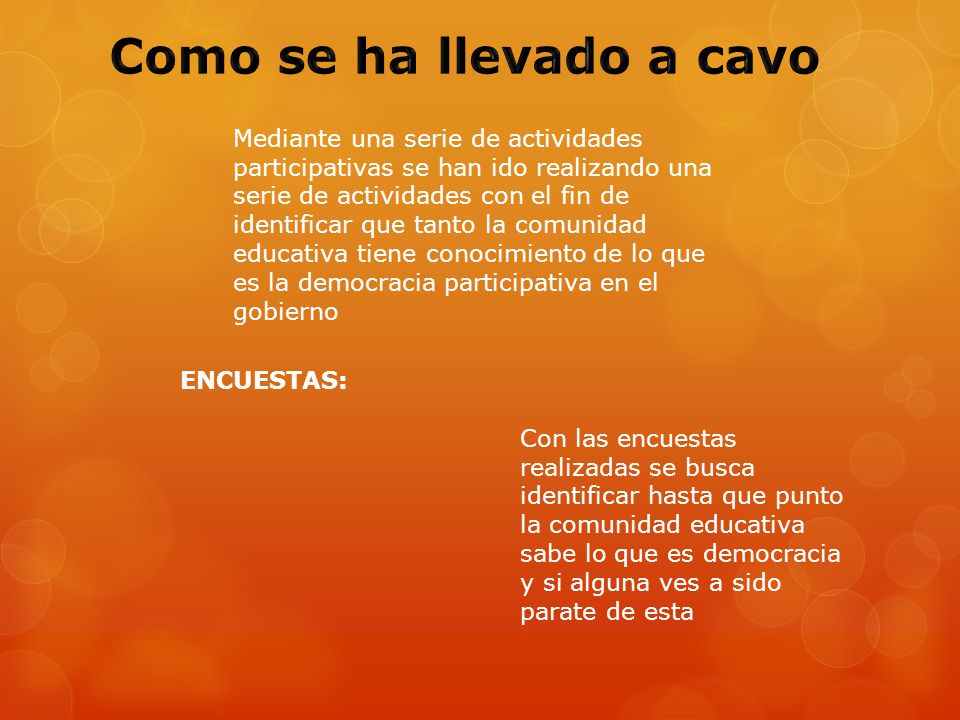 Como se ha llevado a cavo

Mediante una serie de actividades participativas se han ido realizando una serie de actividades con el fin de identificar que tanto la comunidad educativa tiene conocimiento de lo que es la democracia participativa en el gobierno

ENCUESTAS:

Con las encuestas realizadas se busca identificar hasta que punto la comunidad educativa sabe lo que es democracia y si alguna ves a sido parate de esta